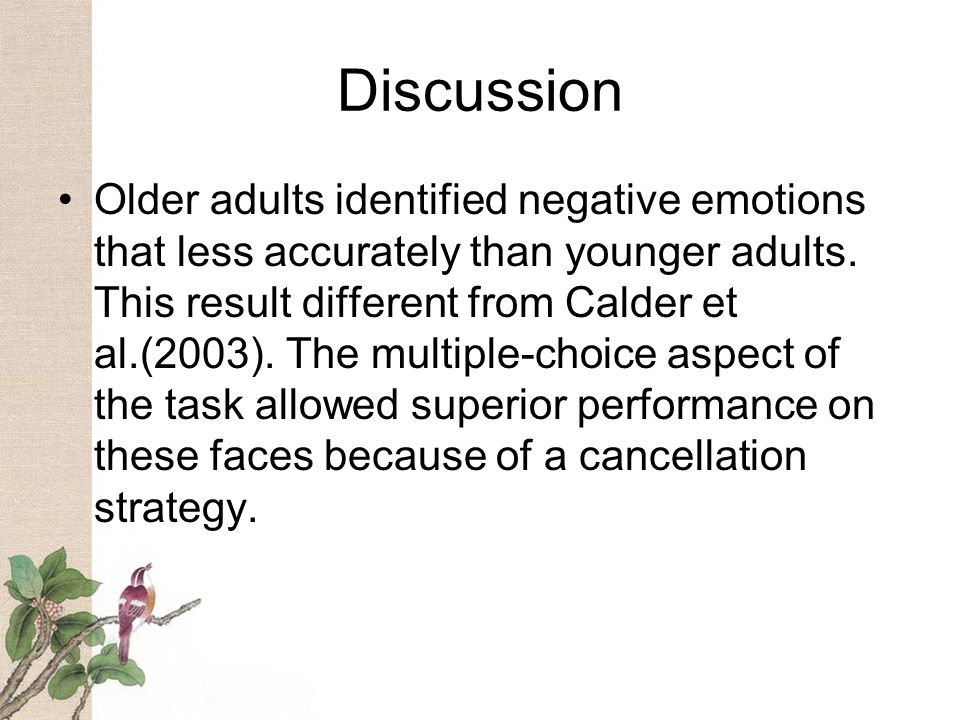 Discussion

• Older adults identified negative emotions that less accurately than younger adults. This result different from Calder et al.(2003). The multiple-choice aspect of the task allowed superior performance on these faces because of a cancellation strategy.